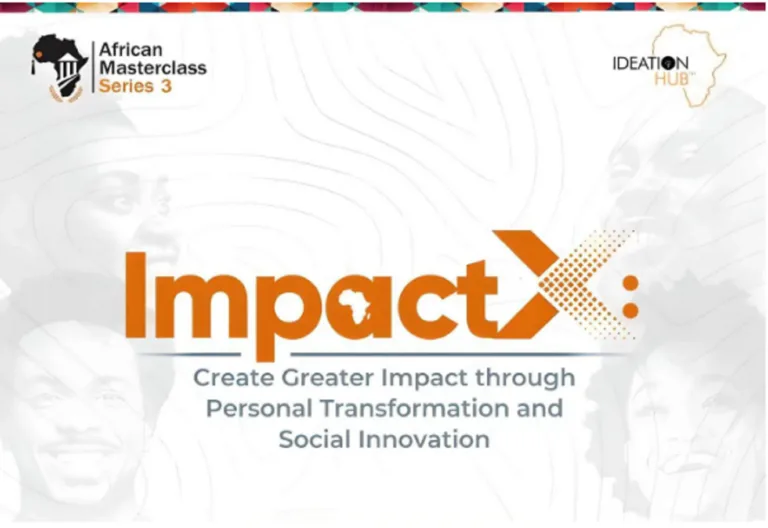 African Masterclass Series 3

IDEATION HUB

ImpactX:

Create Greater Impact through Personal Transformation and Social Innovation